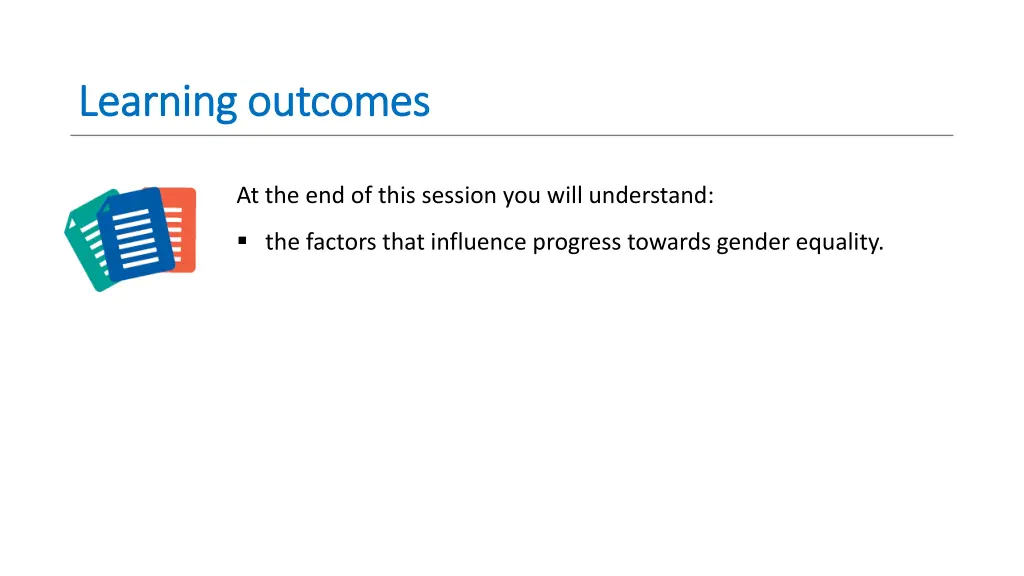 Learning outcomes

At the end of this session you will understand:

▪ the factors that influence progress towards gender equality.